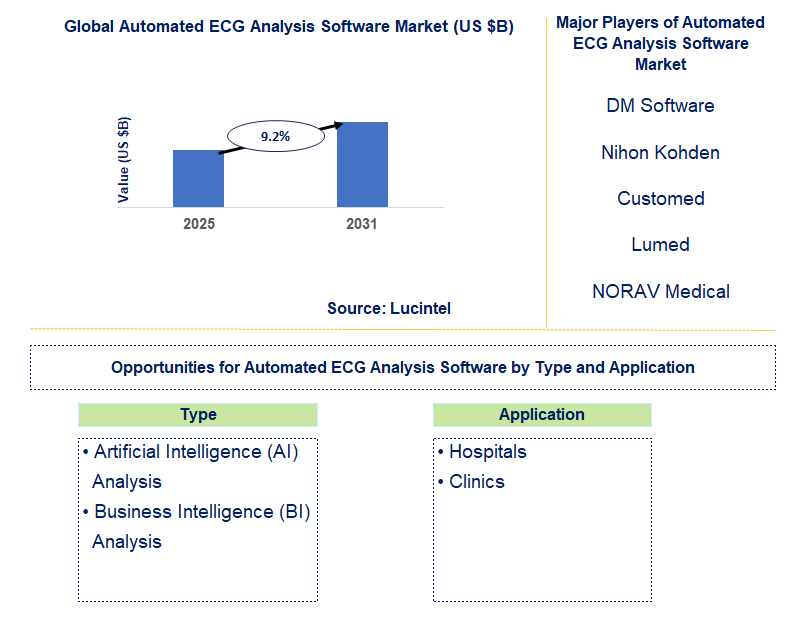 Global Automated ECG Analysis Software Market (US $B)

Value (US $B)

9.2%

2025

2031

Source: Lucintel

Major Players of Automated ECG Analysis Software Market

DM Software

Nihon Kohden

Customed

Lumed

NORAV Medical

Opportunities for Automated ECG Analysis Software by Type and Application

Type

• Artificial Intelligence (AI) Analysis
• Business Intelligence (BI) Analysis

Application

• Hospitals
• Clinics